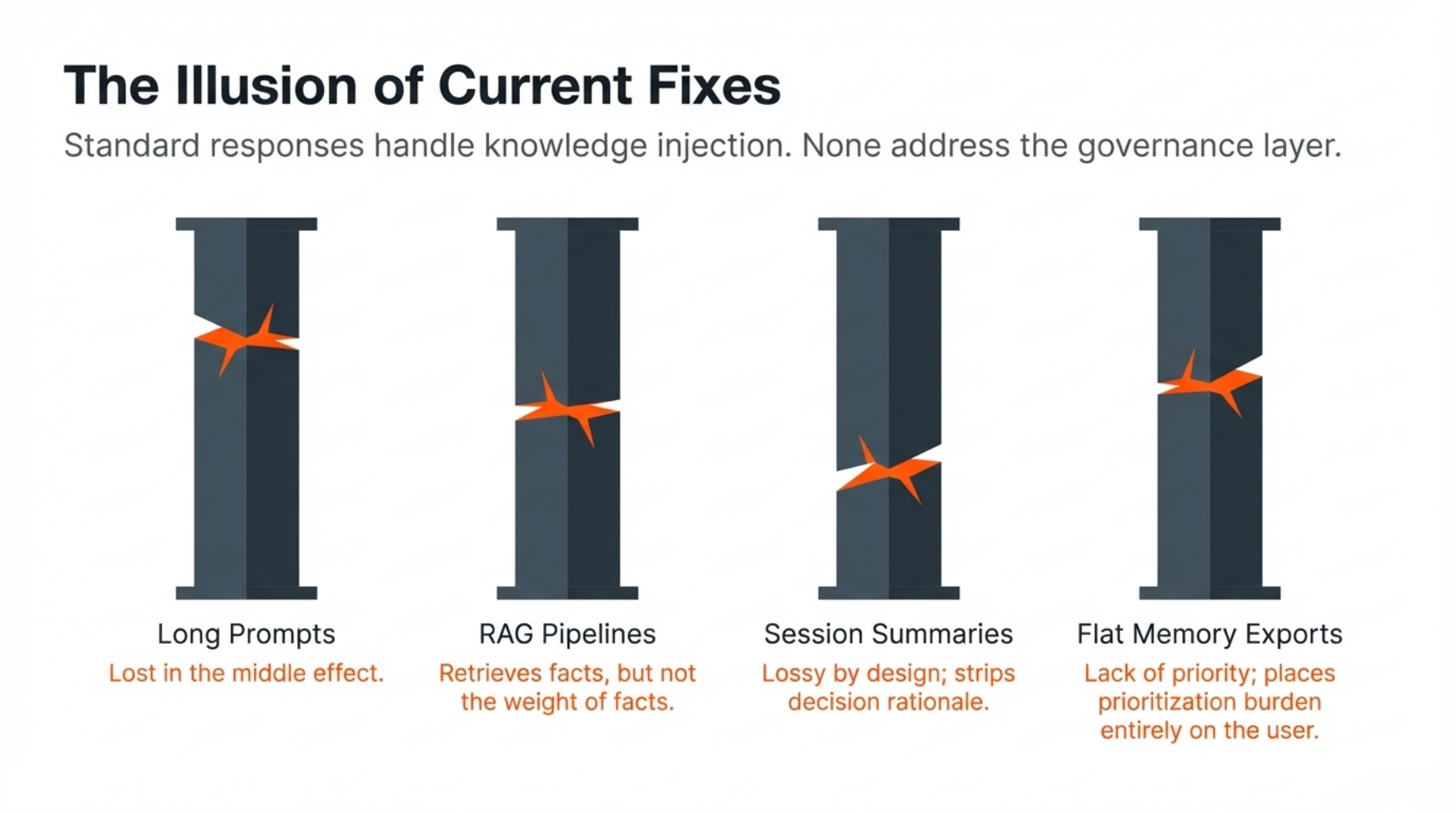 The Illusion of Current Fixes

Standard responses handle knowledge injection. None address the governance layer.

Long Prompts

Lost in the middle effect.

RAG Pipelines

Retrieves facts, but not the weight of facts.

Session Summaries

Lossy by design; strips decision rationale.

Flat Memory Exports

Lack of priority; places prioritization burden entirely on the user.